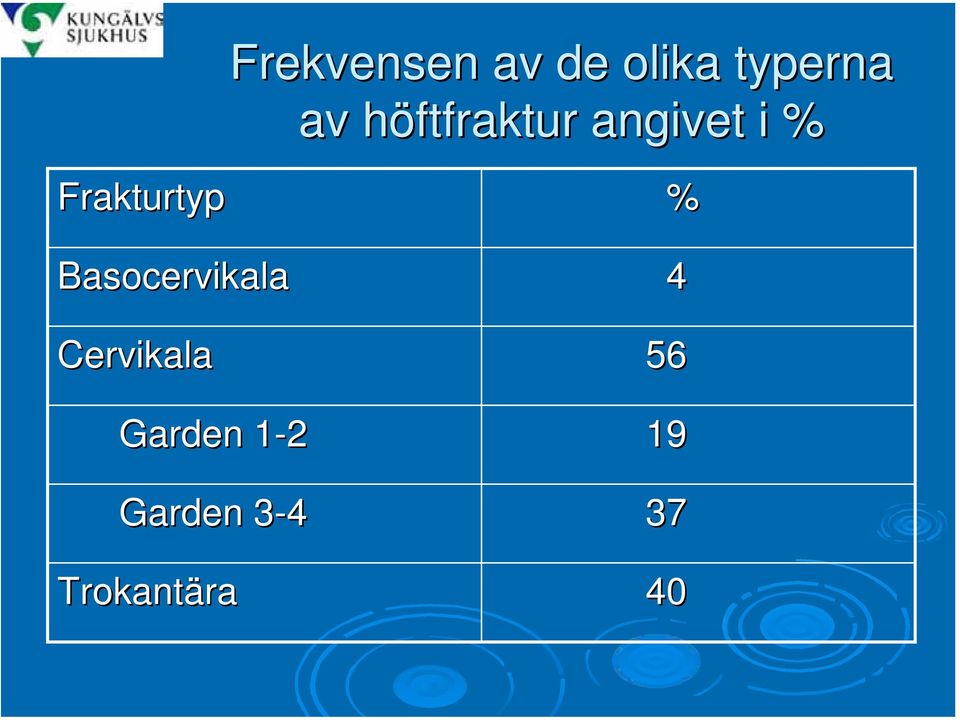 KUNGÄLVS SJUKHUS

Frekvensen av de olika typerna av höftfraktur angivet i %

| Frakturtyp | % |
|---|---|
| Basocervikala | 4 |
| Cervikala | 56 |
| Garden 1-2 | 19 |
| Garden 3-4 | 37 |
| Trokantära | 40 |